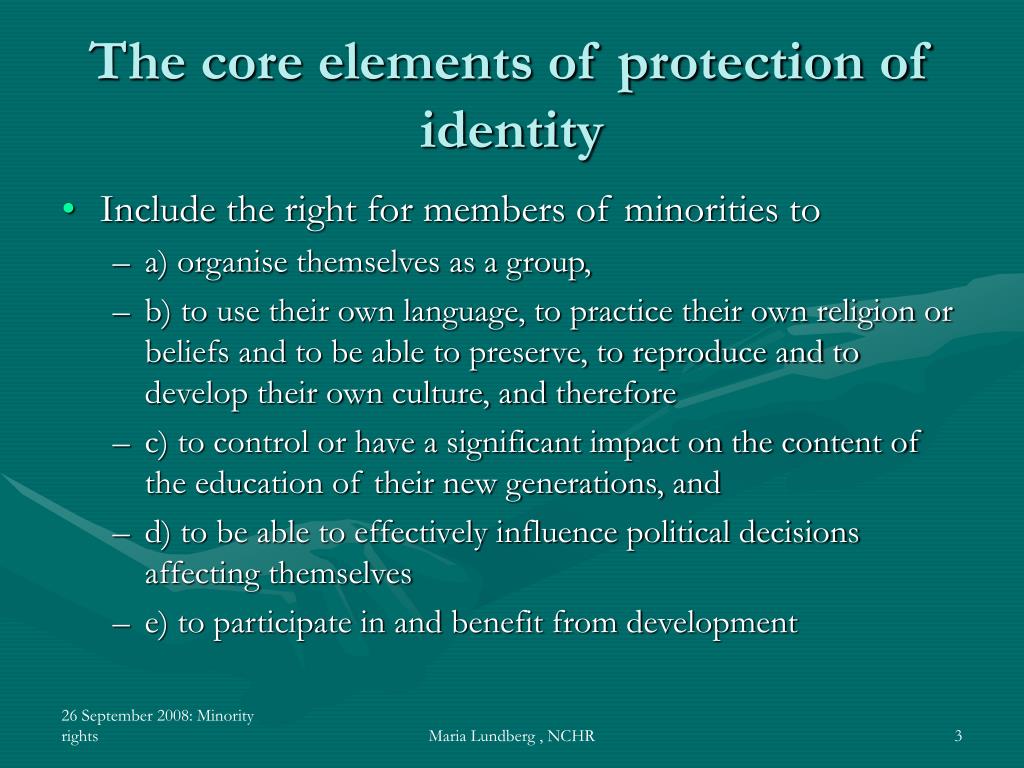 The core elements of protection of identity

• Include the right for members of minorities to
– a) organise themselves as a group,
– b) to use their own language, to practice their own religion or beliefs and to be able to preserve, to reproduce and to develop their own culture, and therefore
– c) to control or have a significant impact on the content of the education of their new generations, and
– d) to be able to effectively influence political decisions affecting themselves
– e) to participate in and benefit from development

26 September 2008: Minority rights

Maria Lundberg , NCHR

3